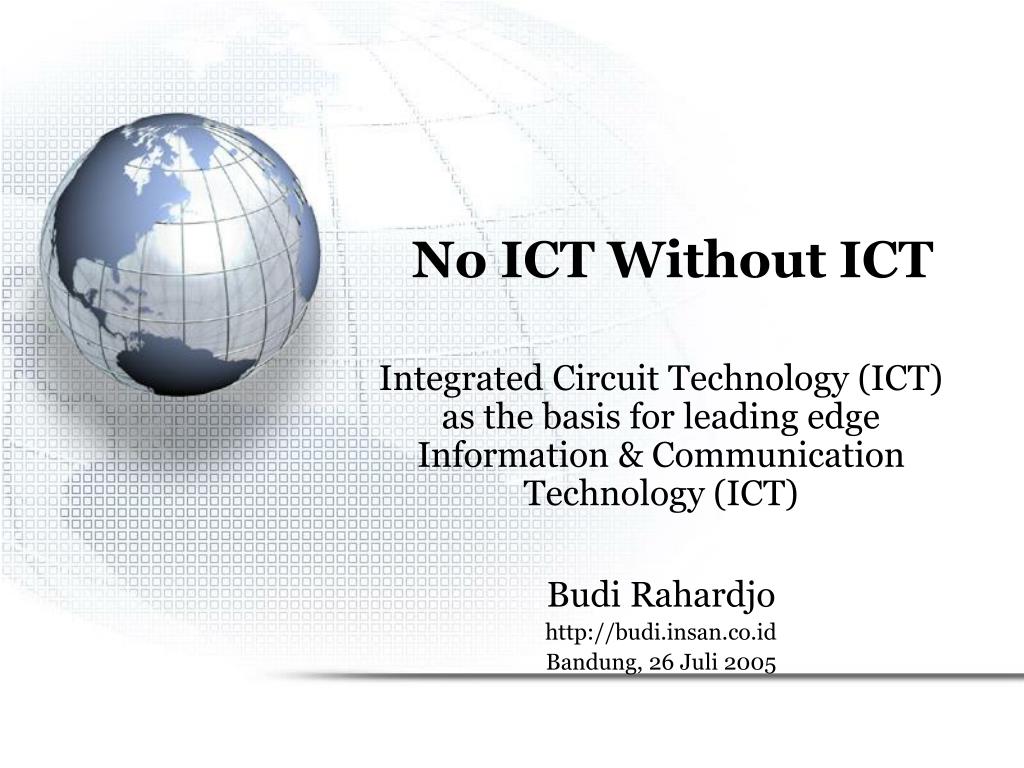 No ICT Without ICT

Integrated Circuit Technology (ICT) as the basis for leading edge Information & Communication Technology (ICT)

Budi Rahardjo
http://budi.insan.co.id
Bandung, 26 Juli 2005